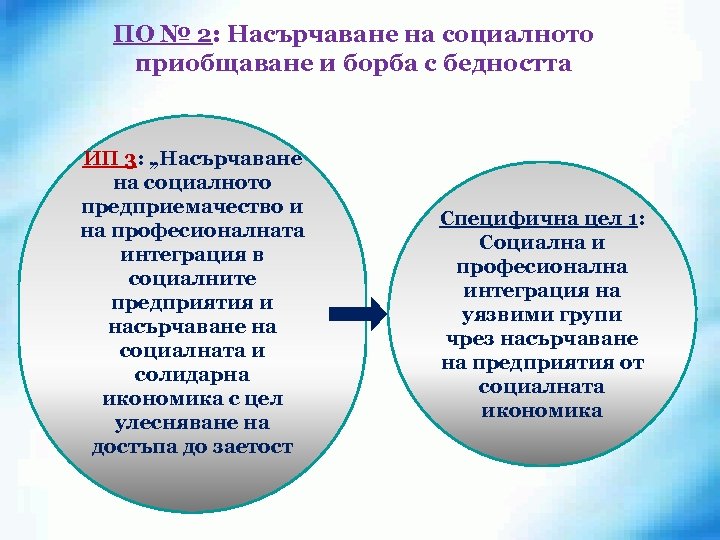 ПО № 2: Насърчаване на социалното приобщаване и борба с бедността

ИП 3: „Насърчаване на социалното предприемачество и на професионалната интеграция в социалните предприятия и насърчаване на социалната и солидарна икономика с цел улесняване на достъпа до заетост

Специфична цел 1: Социална и професионална интеграция на уязвими групи чрез насърчаване на предприятия от социалната икономика